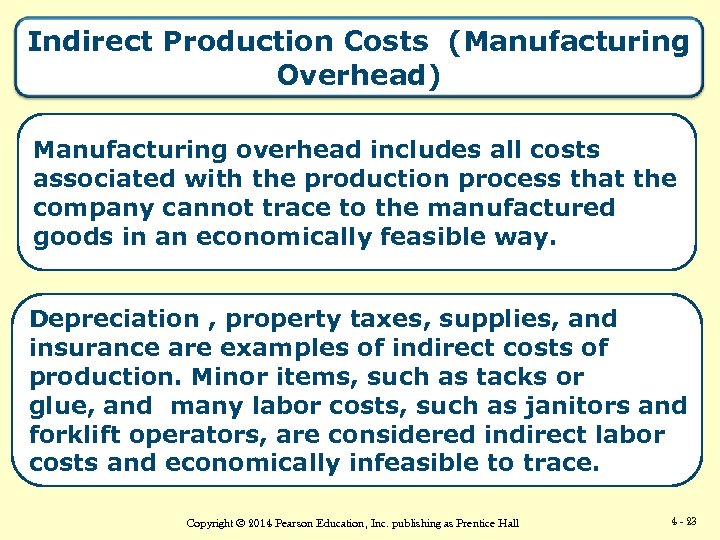 Indirect Production Costs (Manufacturing Overhead)

Manufacturing overhead includes all costs associated with the production process that the company cannot trace to the manufactured goods in an economically feasible way.

Depreciation , property taxes, supplies, and insurance are examples of indirect costs of production. Minor items, such as tacks or glue, and many labor costs, such as janitors and forklift operators, are considered indirect labor costs and economically infeasible to trace.

Copyright © 2014 Pearson Education, Inc. publishing as Prentice Hall

4 - 23